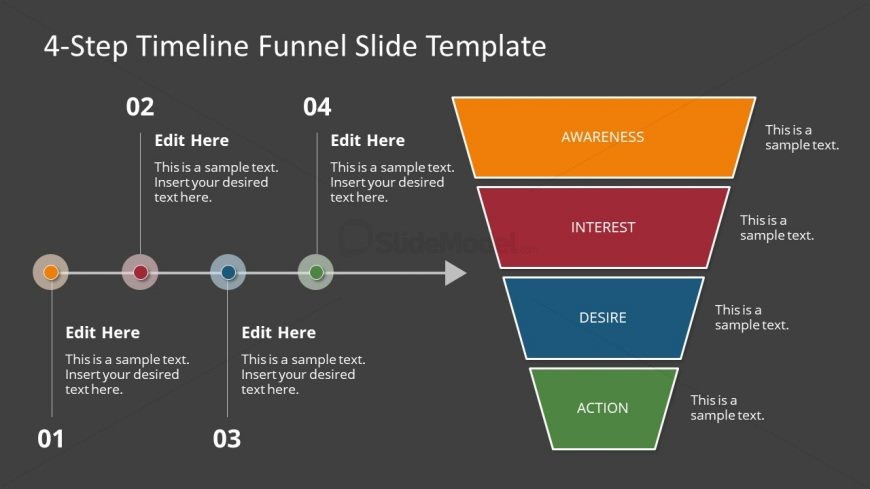 4-Step Timeline Funnel Slide Template

02

Edit Here

This is a sample text. Insert your desired text here.

04

Edit Here

This is a sample text. Insert your desired text here.

SlideModel

Edit Here

This is a sample text. Insert your desired text here.

01

Edit Here

This is a sample text. Insert your desired text here.

03

AWARENESS

This is a sample text.

INTEREST

This is a sample text.

DESIRE

This is a sample text.

ACTION

This is a sample text.